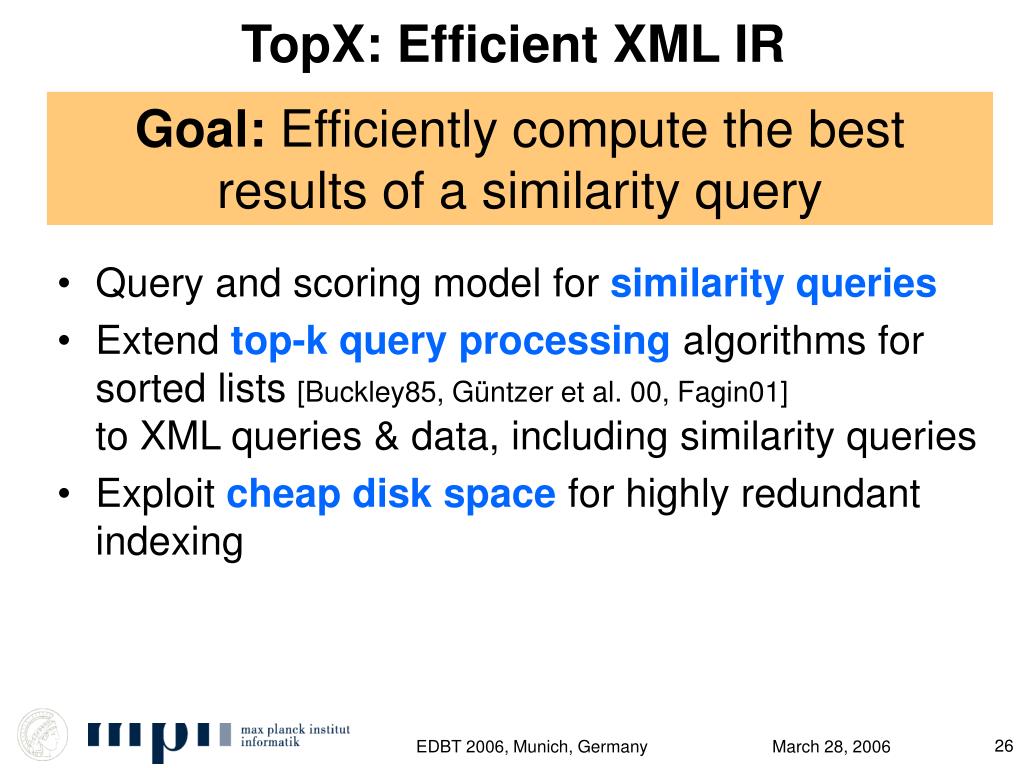 TopX: Efficient XML IR

Goal: Efficiently compute the best results of a similarity query

• Query and scoring model for similarity queries
• Extend top-k query processing algorithms for sorted lists [Buckley85, Güntzer et al. 00, Fagin01]
to XML queries & data, including similarity queries
• Exploit cheap disk space for highly redundant indexing

mpi max planck institut informatik

EDBT 2006, Munich, Germany

March 28, 2006

26